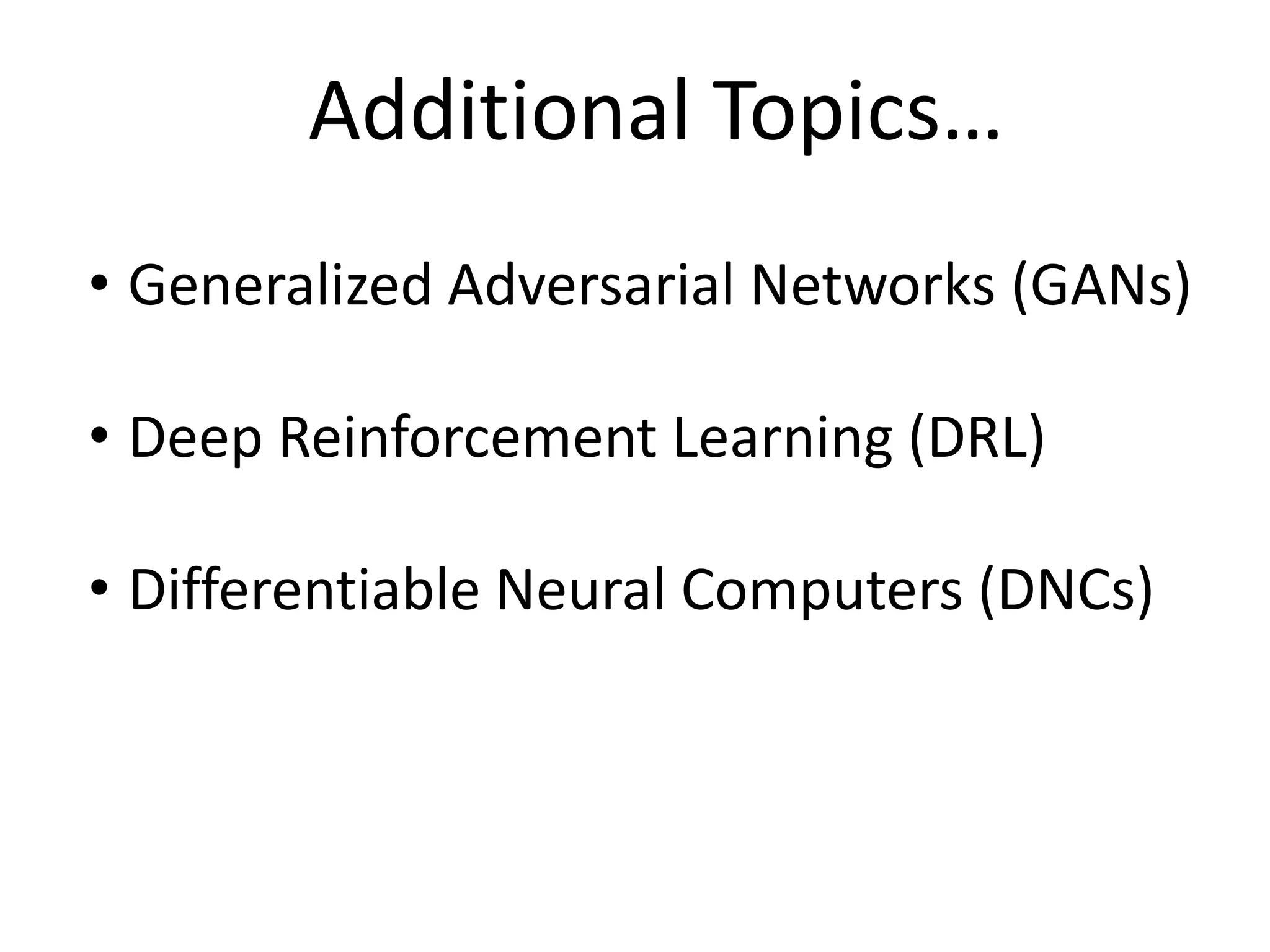 Additional Topics…

• Generalized Adversarial Networks (GANs)

• Deep Reinforcement Learning (DRL)

• Differentiable Neural Computers (DNCs)